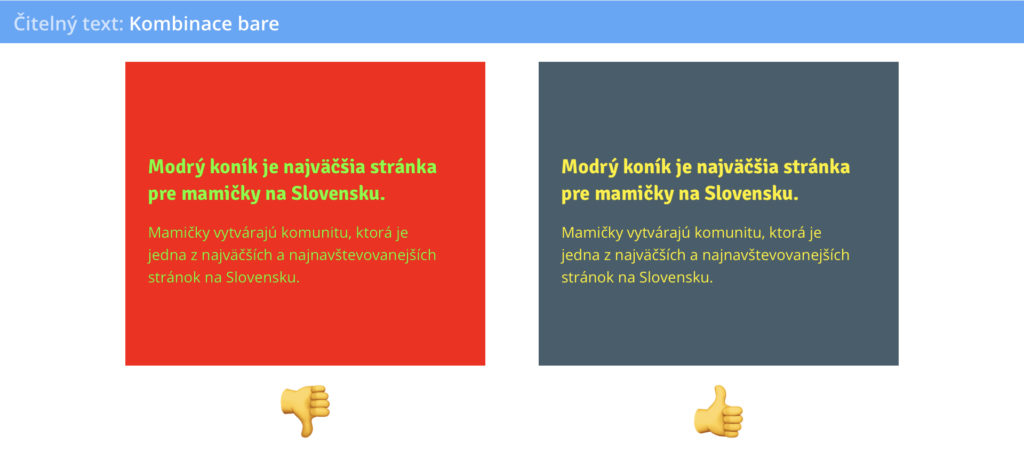 Čitelný text: Kombinace bare

Modrý koník je najväčšia stránka pre mamičky na Slovensku.

Mamičky vytvárajú komunitu, ktorá je jedna z najväčších a najnavštevovanejších stránok na Slovensku.

Modrý koník je najväčšia stránka pre mamičky na Slovensku.

Mamičky vytvárajú komunitu, ktorá je jedna z najväčších a najnavštevovanejších stránok na Slovensku.